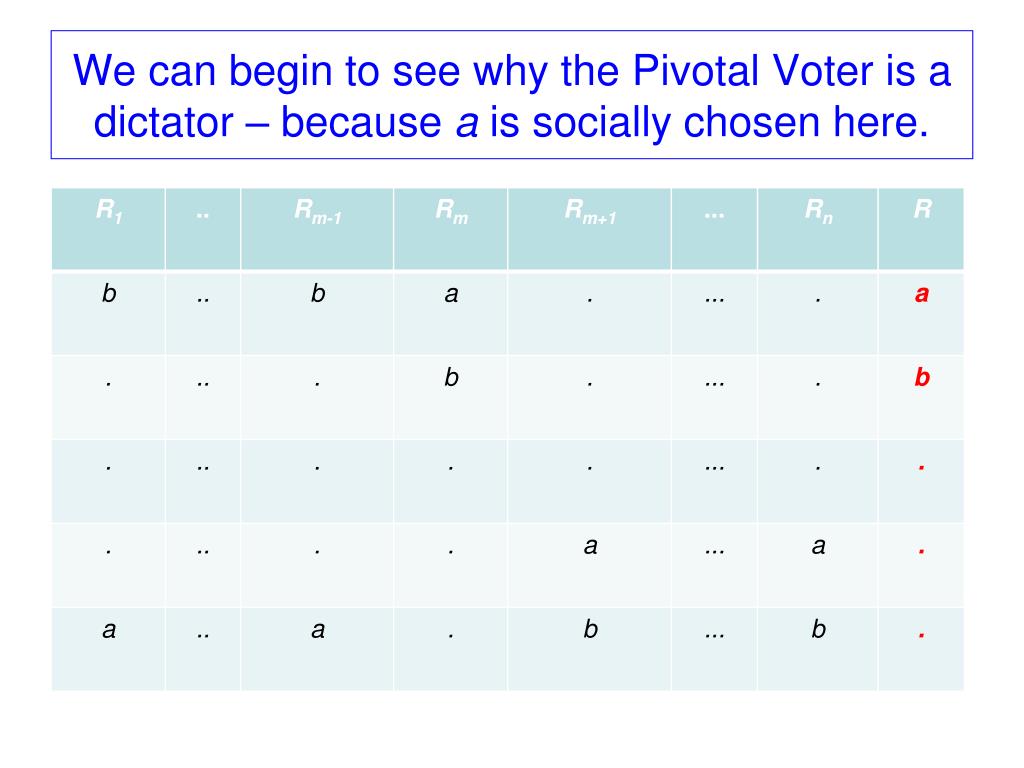 We can begin to see why the Pivotal Voter is a dictator – because *a* is socially chosen here.

| $R_1$ | .. | $R_{m-1}$ | $R_m$ | $R_{m+1}$ | ... | $R_n$ | $R$ |
|---|---|---|---|---|---|---|---|
| b | .. | b | a | . | ... | . | a |
| . | .. | . | b | . | ... | . | b |
| . | .. | . | . | . | ... | . | . |
| . | .. | . | . | a | ... | a | . |
| a | .. | a | . | b | ... | b | . |